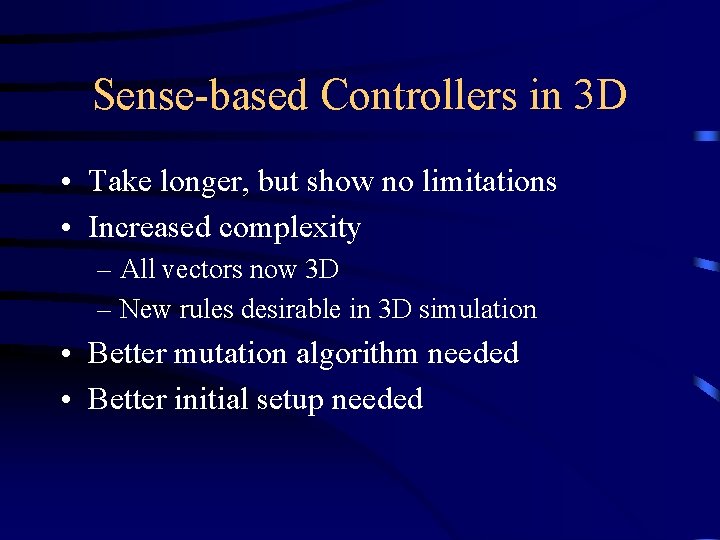 Sense-based Controllers in 3D

• Take longer, but show no limitations
• Increased complexity
– All vectors now 3D
– New rules desirable in 3D simulation
• Better mutation algorithm needed
• Better initial setup needed